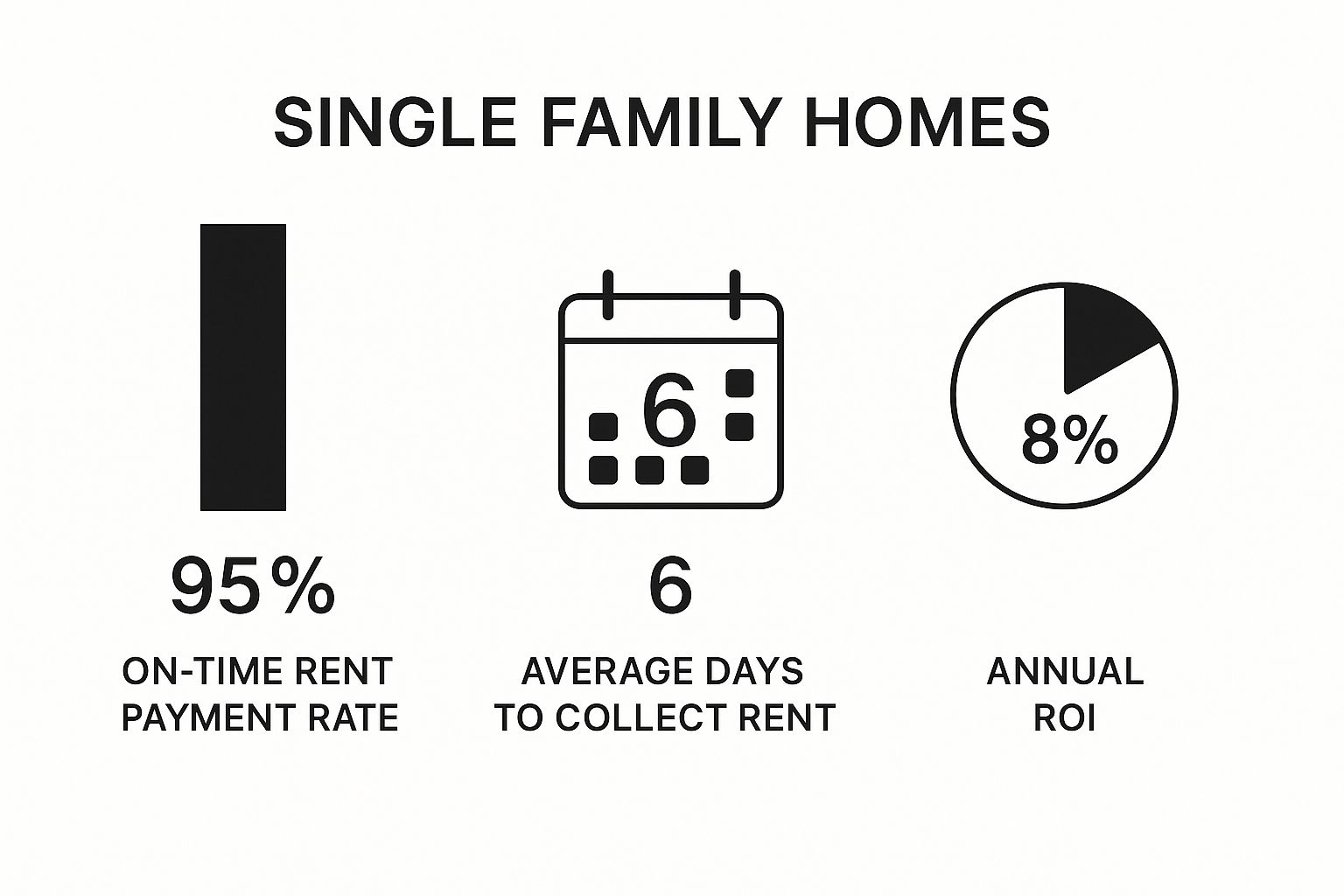 SINGLE FAMILY HOMES

95%

ON-TIME RENT PAYMENT RATE

6

6

AVERAGE DAYS TO COLLECT RENT

8%

ANNUAL ROI